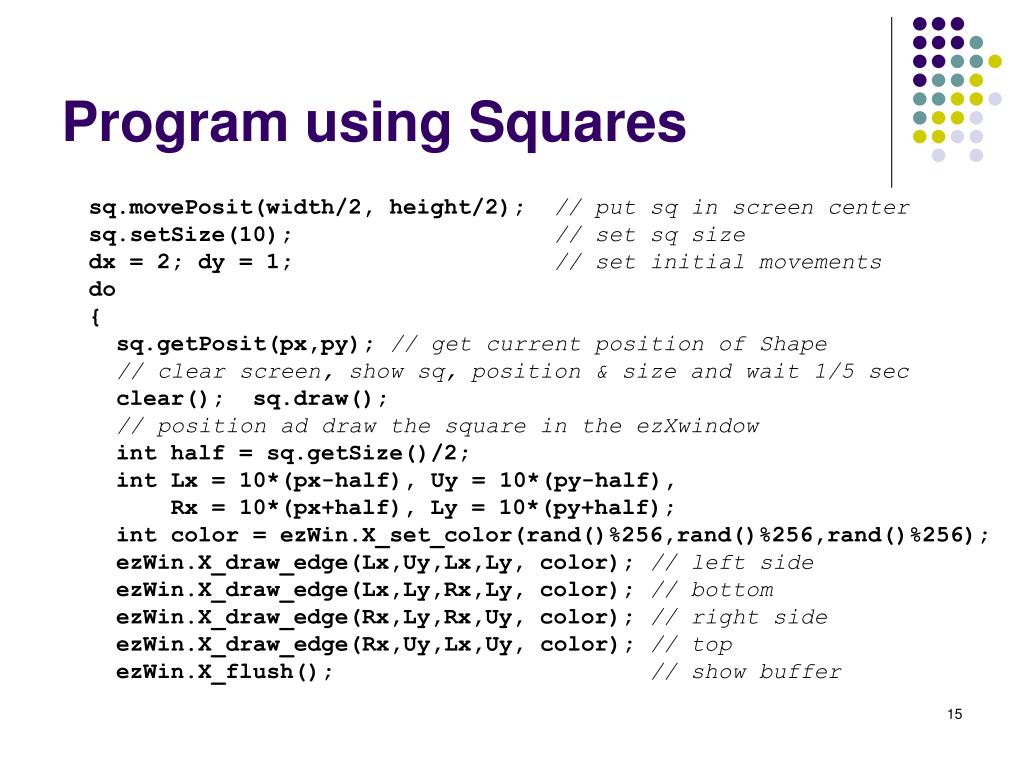 Program using Squares

sq.movePosit(width/2, height/2);  // put sq in screen center
sq.setSize(10);                   // set sq size
dx = 2; dy = 1;                   // set initial movements
do
{
  sq.getPosit(px,py); // get current position of Shape
  // clear screen, show sq, position & size and wait 1/5 sec
  clear();  sq.draw();
  // position ad draw the square in the ezXwindow
  int half = sq.getSize()/2;
  int Lx = 10*(px-half), Uy = 10*(py-half),
      Rx = 10*(px+half), Ly = 10*(py+half);
  int color = ezWin.X_set_color(rand()%256,rand()%256,rand()%256);
  ezWin.X_draw_edge(Lx,Uy,Lx,Ly, color); // left side
  ezWin.X_draw_edge(Lx,Ly,Rx,Ly, color); // bottom
  ezWin.X_draw_edge(Rx,Ly,Rx,Uy, color); // right side
  ezWin.X_draw_edge(Rx,Uy,Lx,Uy, color); // top
  ezWin.X_flush();                       // show buffer

15